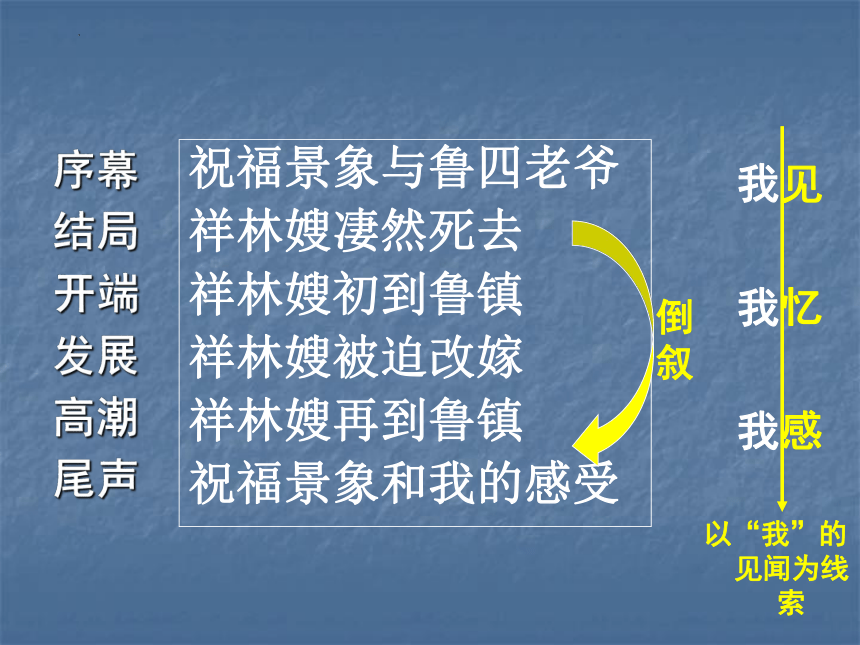 序幕 祝福景象与鲁四老爷
结局 祥林嫂凄然死去
开端 祥林嫂初到鲁镇
发展 祥林嫂被迫改嫁
高潮 祥林嫂再到鲁镇
尾声 祝福景象和我的感受

倒叙

我见

我忆

我感

以“我”的见闻为线索